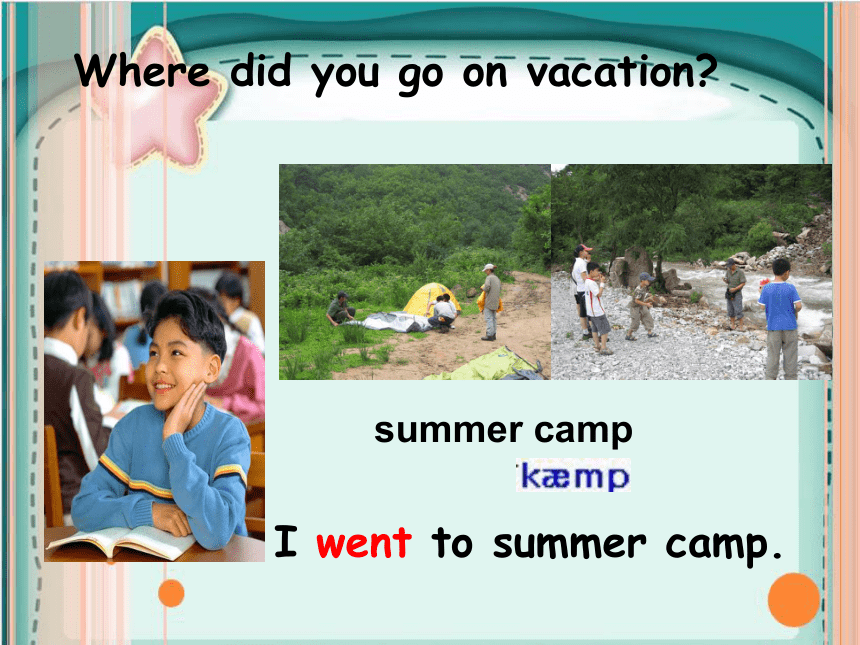 Where did you go on vacation?

summer camp

kæmp

I went to summer camp.